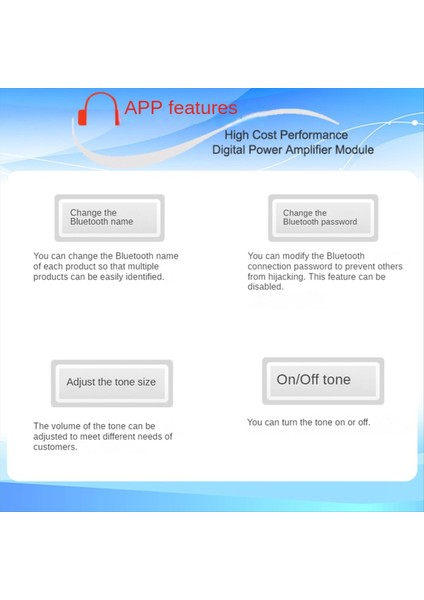 APP features

High Cost Performance
Digital Power Amplifier Module

Change the Bluetooth name

You can change the Bluetooth name of each product so that multiple products can be easily identified.

Change the Bluetooth password

You can modify the Bluetooth connection password to prevent others from hijacking. This feature can be disabled.

Adjust the tone size

The volume of the tone can be adjusted to meet different needs of customers.

On/Off tone

You can turn the tone on or off.